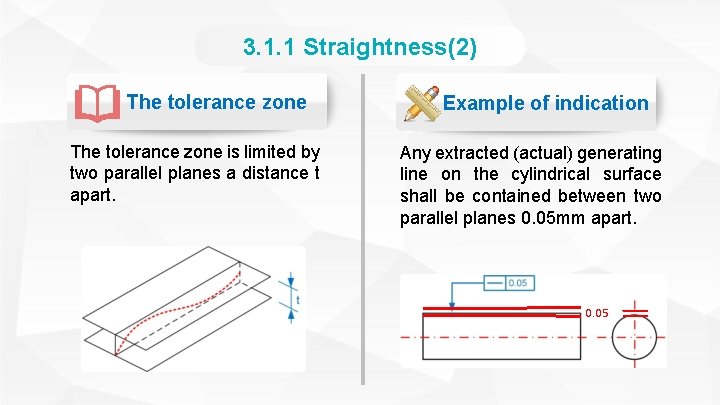 3.1.1 Straightness(2)

The tolerance zone

The tolerance zone is limited by two parallel planes a distance t apart.

t

Example of indication

Any extracted (actual) generating line on the cylindrical surface shall be contained between two parallel planes 0.05mm apart.

— 0.05

0.05